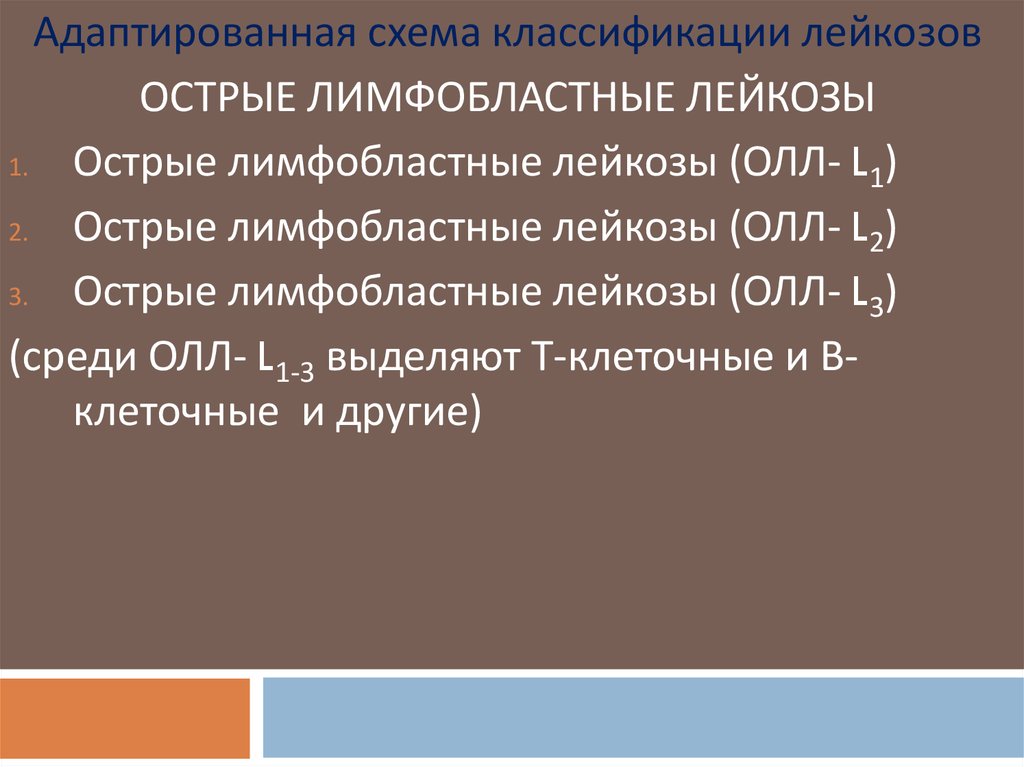 Адаптированная схема классификации лейкозов

ОСТРЫЕ ЛИМФОБЛАСТНЫЕ ЛЕЙКОЗЫ

1. Острые лимфобластные лейкозы (ОЛЛ- $L_1$)
2. Острые лимфобластные лейкозы (ОЛЛ- $L_2$)
3. Острые лимфобластные лейкозы (ОЛЛ- $L_3$)

(среди ОЛЛ- $L_{1-3}$ выделяют Т-клеточные и В-клеточные  и другие)